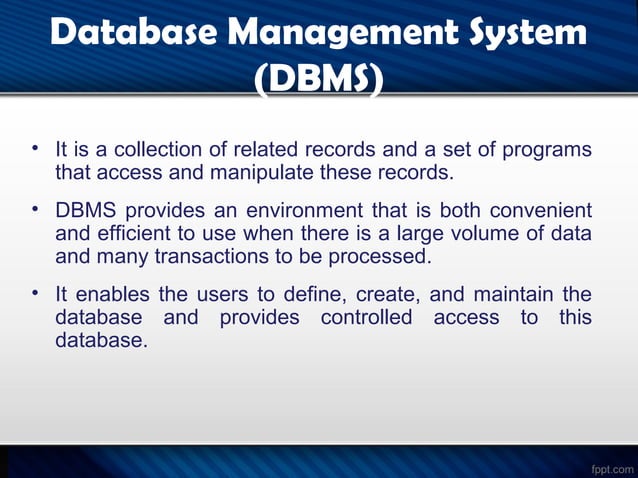 Database Management System (DBMS)

• It is a collection of related records and a set of programs that access and manipulate these records.

• DBMS provides an environment that is both convenient and efficient to use when there is a large volume of data and many transactions to be processed.

• It enables the users to define, create, and maintain the database and provides controlled access to this database.

fppt.com